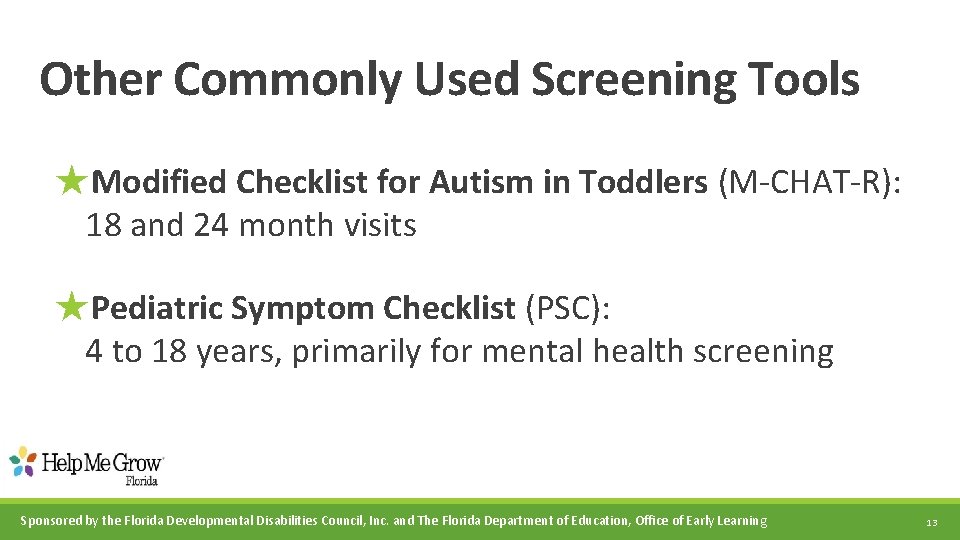 Other Commonly Used Screening Tools

★Modified Checklist for Autism in Toddlers (M-CHAT-R): 18 and 24 month visits

★Pediatric Symptom Checklist (PSC): 4 to 18 years, primarily for mental health screening

Help Me Grow Florida

Sponsored by the Florida Developmental Disabilities Council, Inc. and The Florida Department of Education, Office of Early Learning

13